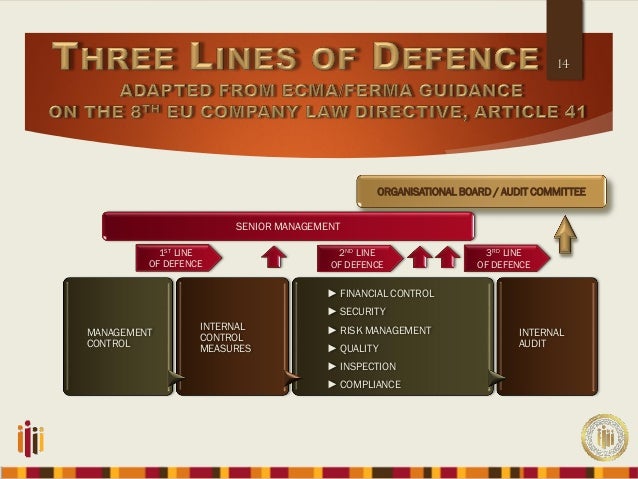 THREE LINES OF DEFENCE

14

ADAPTED FROM ECMA/FERMA GUIDANCE ON THE 8$^{TH}$ EU COMPANY LAW DIRECTIVE, ARTICLE 41

ORGANISATIONAL BOARD / AUDIT COMMITTEE

SENIOR MANAGEMENT

1$^{ST}$ LINE OF DEFENCE

2$^{ND}$ LINE OF DEFENCE

3$^{RD}$ LINE OF DEFENCE

MANAGEMENT CONTROL

INTERNAL CONTROL MEASURES

► FINANCIAL CONTROL
► SECURITY
► RISK MANAGEMENT
► QUALITY
► INSPECTION
► COMPLIANCE

INTERNAL AUDIT